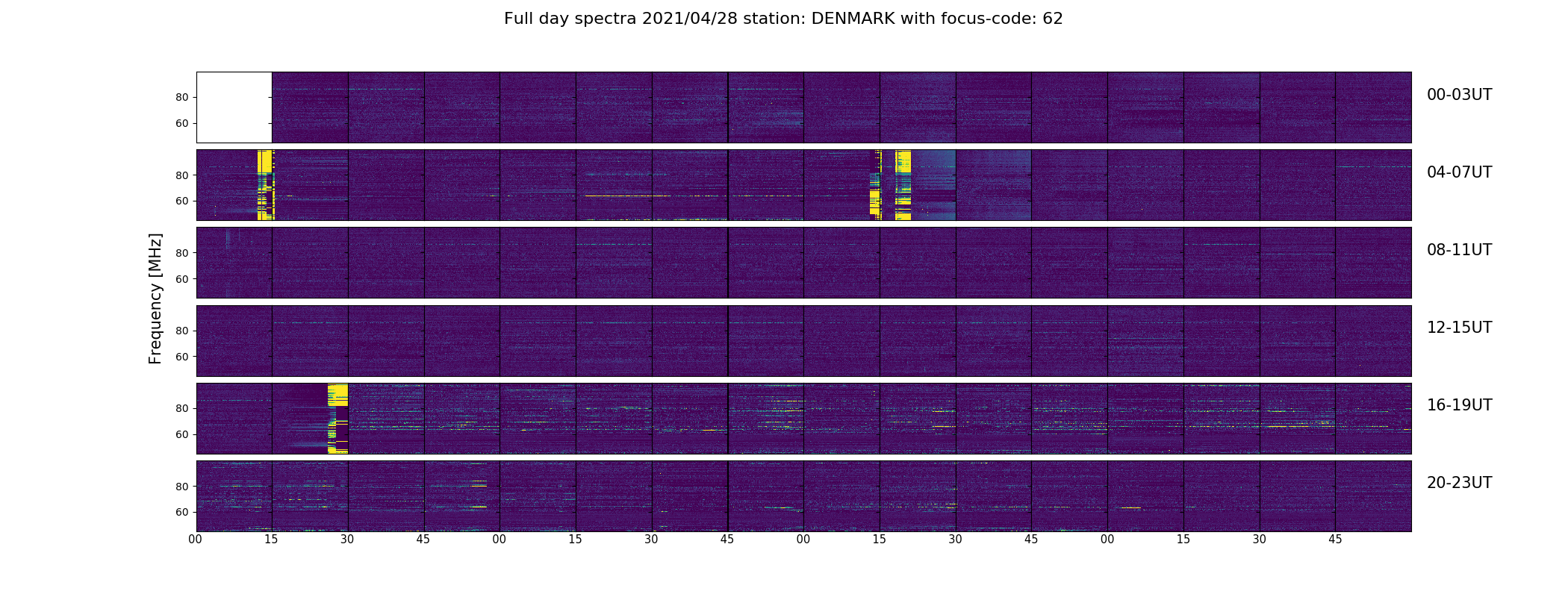 Full day spectra 2021/04/28 station: DENMARK with focus-code: 62

Frequency [MHz]

80
60
00-03UT

80
60
04-07UT

80
60
08-11UT

80
60
12-15UT

80
60
16-19UT

80
60
20-23UT

00 15 30 45 00 15 30 45 00 15 30 45 00 15 30 45